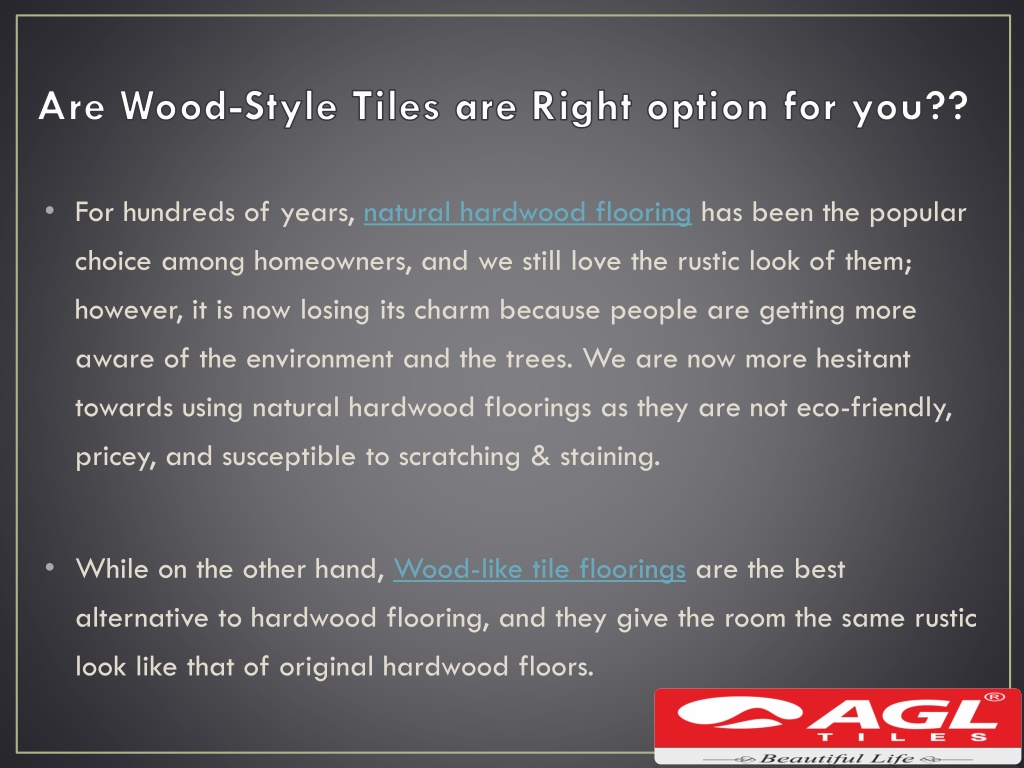 Are Wood-Style Tiles are Right option for you??

• For hundreds of years, natural hardwood flooring has been the popular choice among homeowners, and we still love the rustic look of them; however, it is now losing its charm because people are getting more aware of the environment and the trees. We are now more hesitant towards using natural hardwood floorings as they are not eco-friendly, pricey, and susceptible to scratching & staining.

• While on the other hand, Wood-like tile floorings are the best alternative to hardwood flooring, and they give the room the same rustic look like that of original hardwood floors.

AGL®
TILES
Beautiful Life